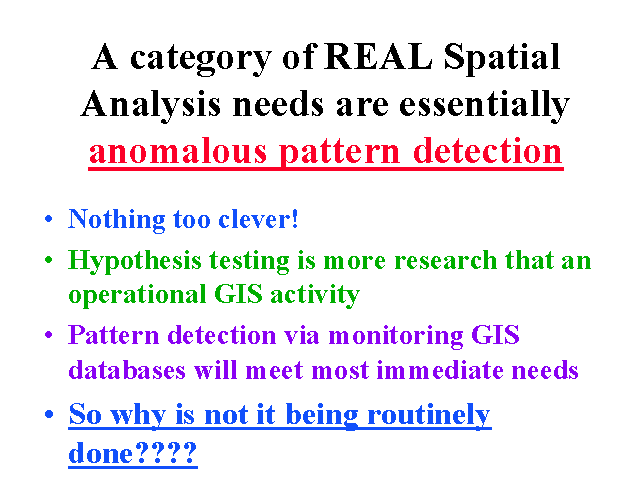 A category of REAL Spatial Analysis needs are essentially anomalous pattern detection

• Nothing too clever!
• Hypothesis testing is more research that an operational GIS activity
• Pattern detection via monitoring GIS databases will meet most immediate needs
• So why is not it being routinely done????